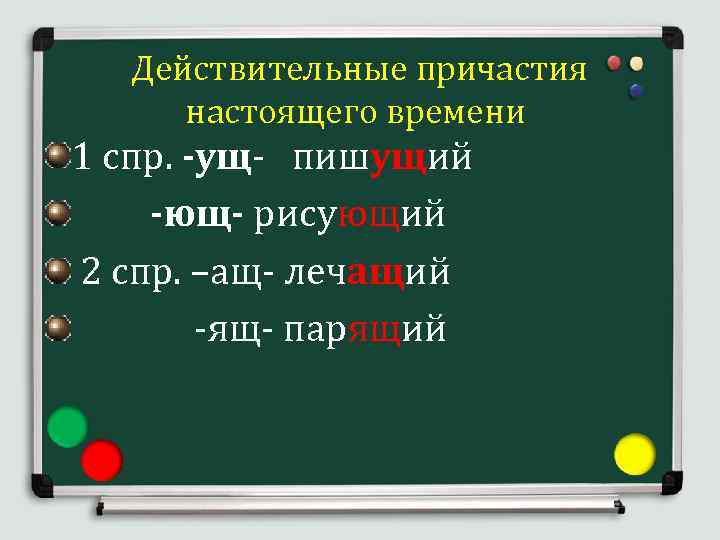 Действительные причастия настоящего времени

1 спр. -ущ- пишущий

-ющ- рисующий

2 спр. –ащ- лечащий

-ящ- парящий